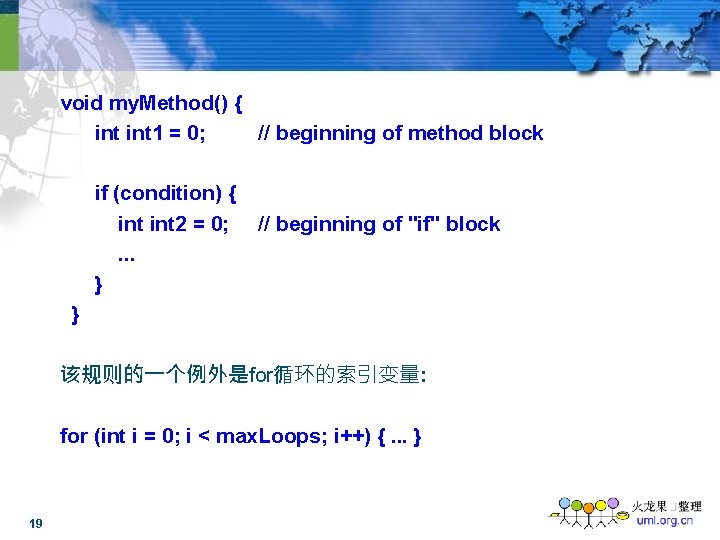 void myMethod() {
int int1 = 0; // beginning of method block

if (condition) {
int int2 = 0; // beginning of "if" block
...
}
}

该规则的一个例外是for循环的索引变量:

for (int i = 0; i < maxLoops; i++) { ... }

19

火龙果 整理
uml.org.cn